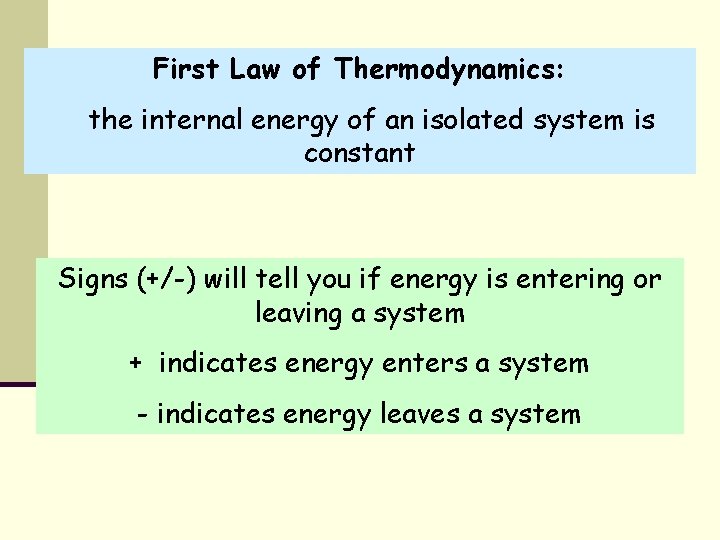 First Law of Thermodynamics:

the internal energy of an isolated system is constant

Signs (+/-) will tell you if energy is entering or leaving a system

+ indicates energy enters a system

- indicates energy leaves a system